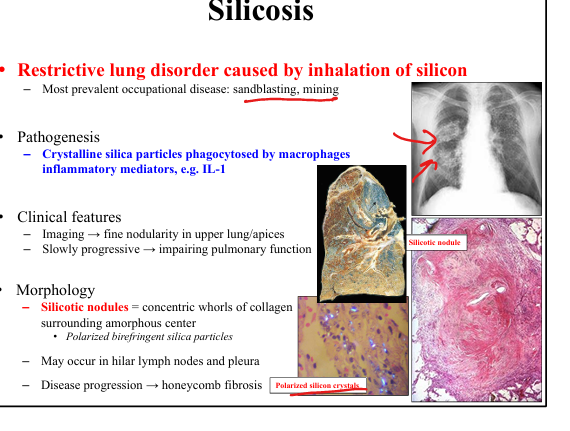 Silicosis

• Restrictive lung disorder caused by inhalation of silicon
– Most prevalent occupational disease: sandblasting, mining

• Pathogenesis
– Crystalline silica particles phagocytosed by macrophages inflammatory mediators, e.g. IL-1

• Clinical features
– Imaging → fine nodularity in upper lung/apices
– Slowly progressive → impairing pulmonary function

• Morphology
– Silicotic nodules = concentric whorls of collagen surrounding amorphous center
• Polarized birefringent silica particles
– May occur in hilar lymph nodes and pleura
– Disease progression → honeycomb fibrosis

Silicotic nodule

Polarized silicon crystals